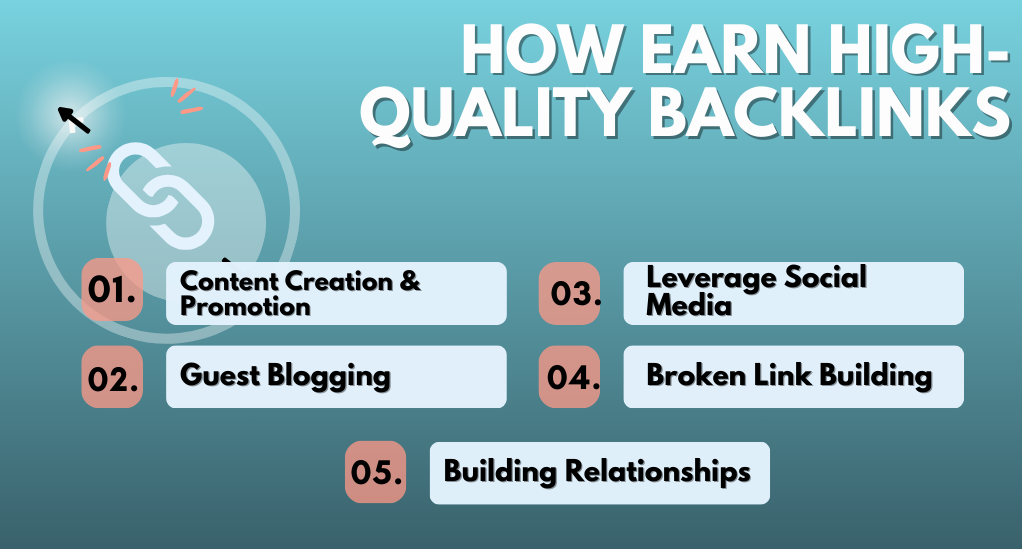 HOW EARN HIGH-QUALITY BACKLINKS

01. Content Creation & Promotion

02. Guest Blogging

03. Leverage Social Media

04. Broken Link Building

05. Building Relationships